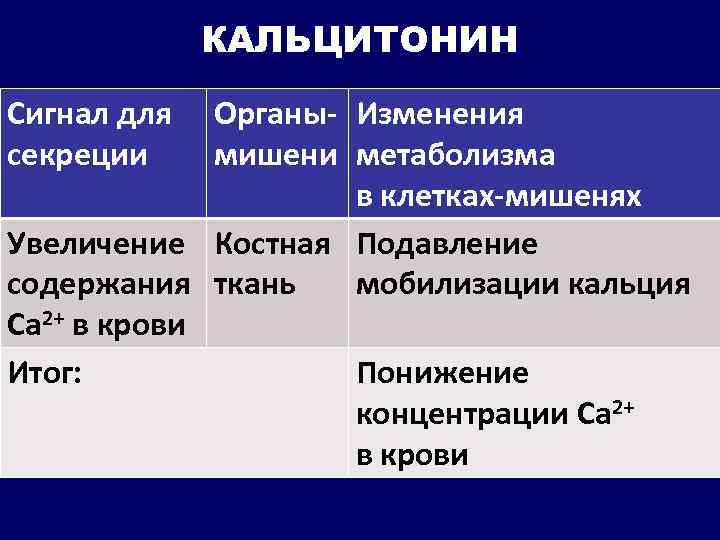 КАЛЬЦИТОНИН

| Сигнал для секреции | Органы-мишени | Изменения метаболизма в клетках-мишенях |
|---|---|---|
| Увеличение содержания $Ca^{2+}$ в крови | Костная ткань | Подавление мобилизации кальция |
| Итог: | | Понижение концентрации $Ca^{2+}$ в крови |